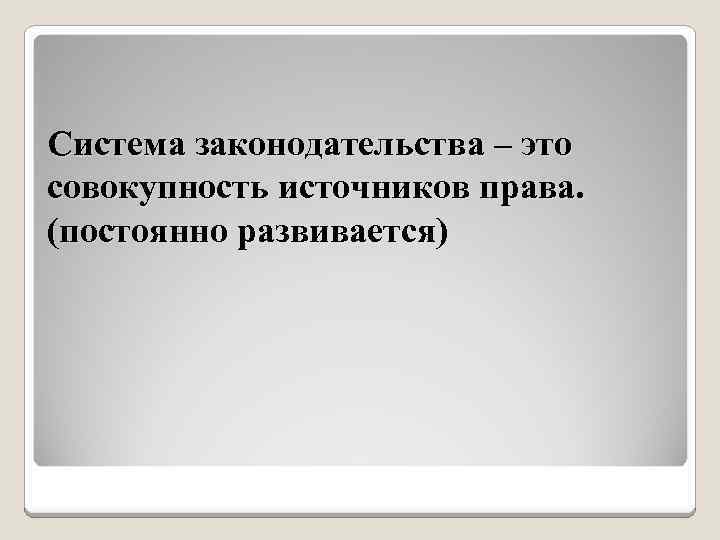 Система законодательства – это совокупность источников права. (постоянно развивается)